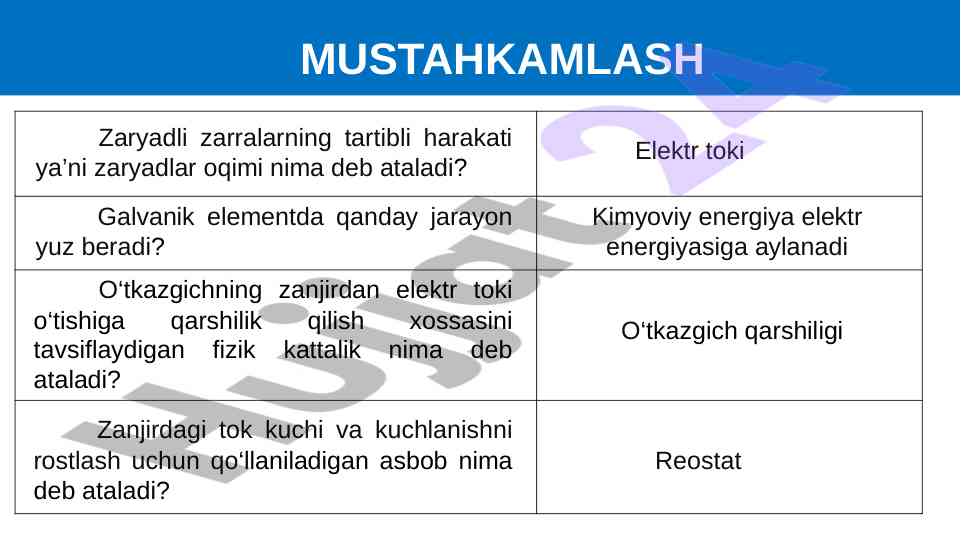 MUSTAHKAMLASH

| | |
|---|---|
| Zaryadli zarralarning tartibli harakati ya’ni zaryadlar oqimi nima deb ataladi? | Elektr toki |
| Galvanik elementda qanday jarayon yuz beradi? | Kimyoviy energiya elektr energiyasiga aylanadi |
| O‘tkazgichning zanjirdan elektr toki o‘tishiga qarshilik qilish xossasini tavsiflaydigan fizik kattalik nima deb ataladi? | O‘tkazgich qarshiligi |
| Zanjirdagi tok kuchi va kuchlanishni rostlash uchun qo‘llaniladigan asbob nima deb ataladi? | Reostat |

Hujjat 24